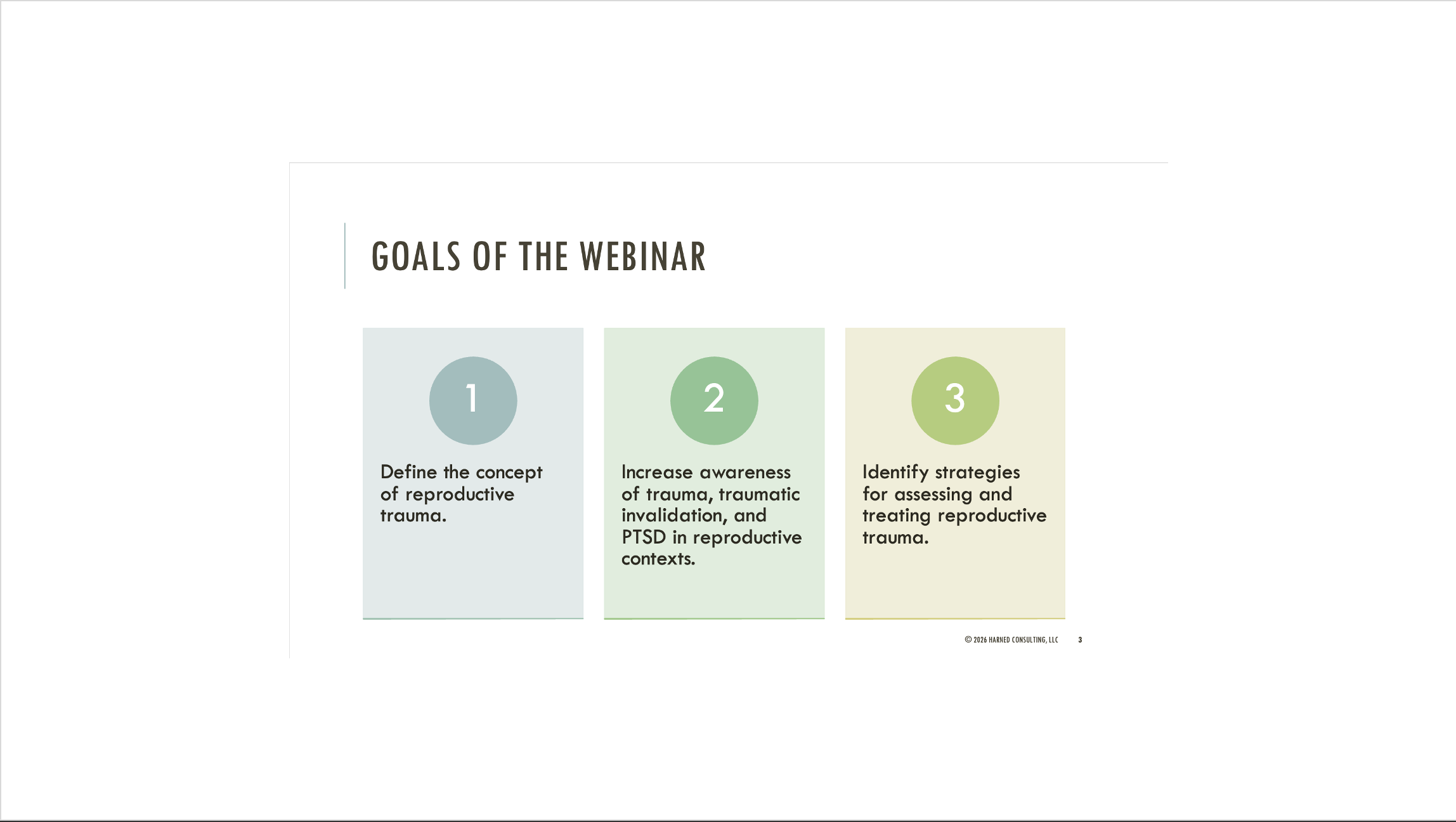 GOALS OF THE WEBINAR

1

Define the concept of reproductive trauma.

2

Increase awareness of trauma, traumatic invalidation, and PTSD in reproductive contexts.

3

Identify strategies for assessing and treating reproductive trauma.

© 2026 HARNED CONSULTING, LLC 3